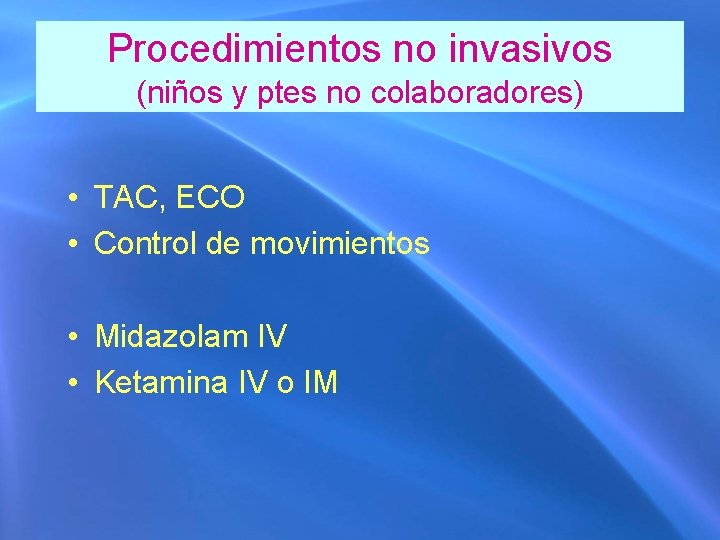 Procedimientos no invasivos
(niños y ptes no colaboradores)

• TAC, ECO
• Control de movimientos

• Midazolam IV
• Ketamina IV o IM